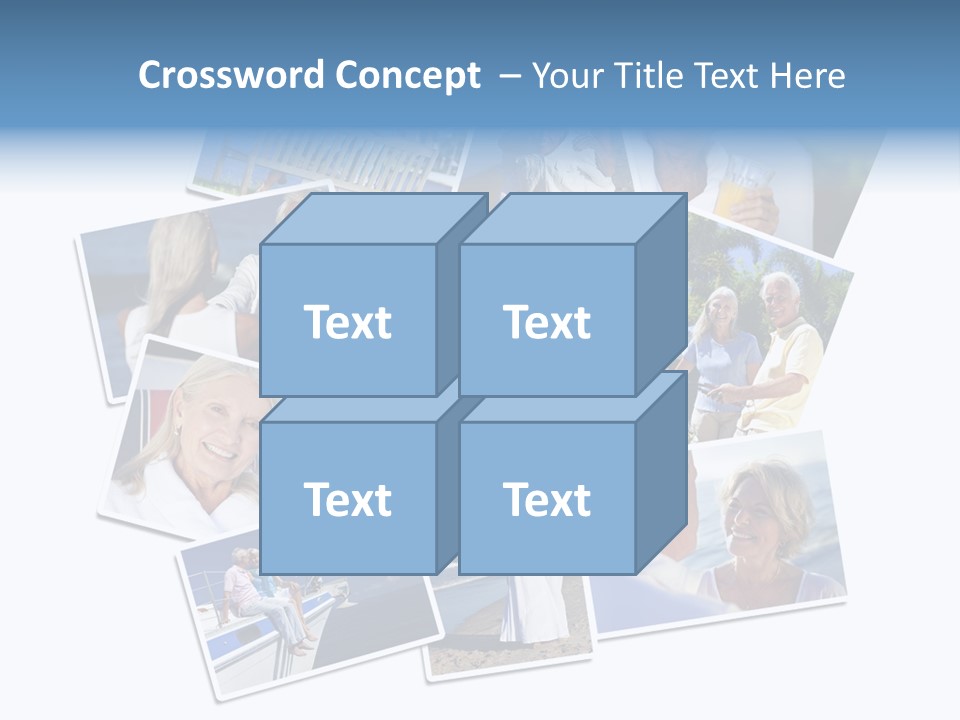 Crossword Concept – Your Title Text Here

Text

Text

Text

Text